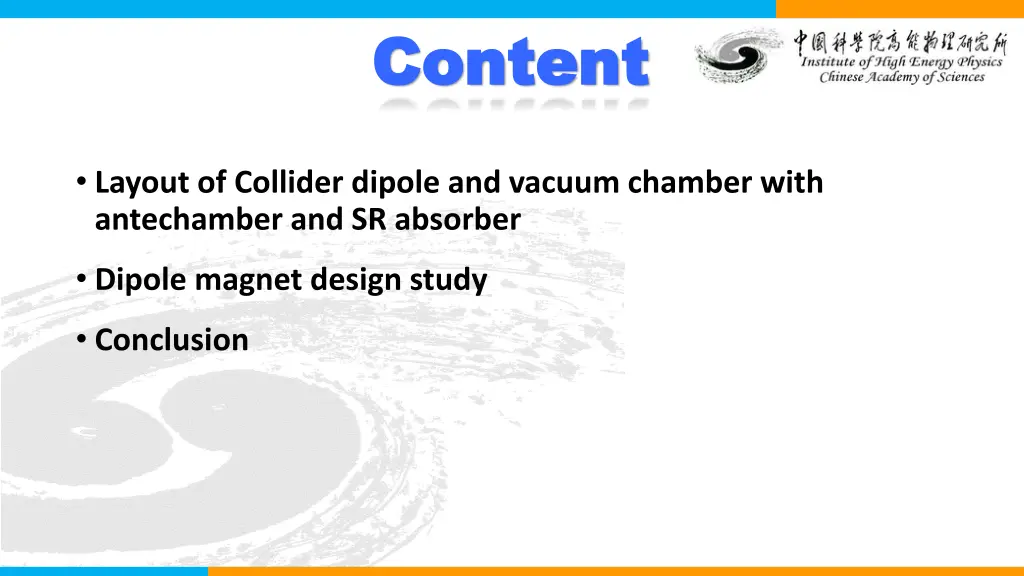 Content

中国科学院高能物理研究所
Institute of High Energy Physics
Chinese Academy of Sciences

• Layout of Collider dipole and vacuum chamber with antechamber and SR absorber

• Dipole magnet design study

• Conclusion